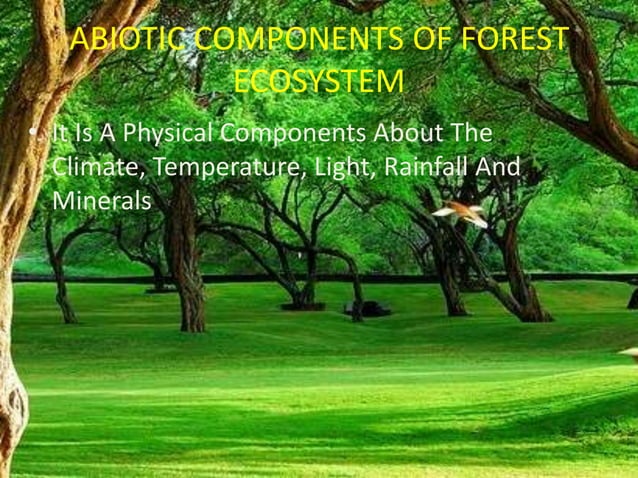 ABIOTIC COMPONENTS OF FOREST ECOSYSTEM

• It Is A Physical Components About The Climate, Temperature, Light, Rainfall And Minerals